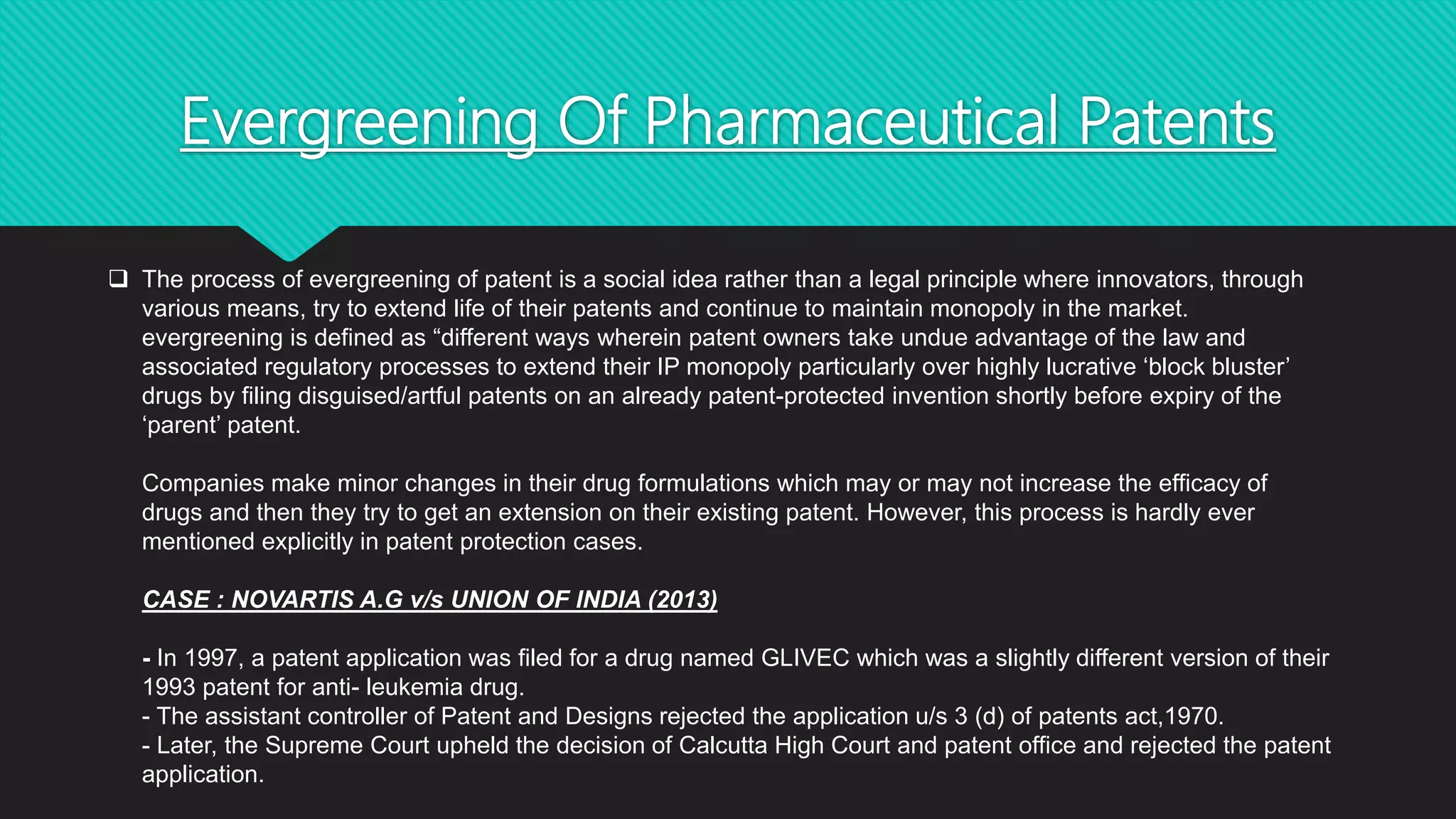 Evergreening Of Pharmaceutical Patents

❑ The process of evergreening of patent is a social idea rather than a legal principle where innovators, through various means, try to extend life of their patents and continue to maintain monopoly in the market. evergreening is defined as “different ways wherein patent owners take undue advantage of the law and associated regulatory processes to extend their IP monopoly particularly over highly lucrative ‘block bluster’ drugs by filing disguised/artful patents on an already patent-protected invention shortly before expiry of the ‘parent’ patent.

Companies make minor changes in their drug formulations which may or may not increase the efficacy of drugs and then they try to get an extension on their existing patent. However, this process is hardly ever mentioned explicitly in patent protection cases.

CASE : NOVARTIS A.G v/s UNION OF INDIA (2013)

- In 1997, a patent application was filed for a drug named GLIVEC which was a slightly different version of their 1993 patent for anti- leukemia drug.
- The assistant controller of Patent and Designs rejected the application u/s 3 (d) of patents act,1970.
- Later, the Supreme Court upheld the decision of Calcutta High Court and patent office and rejected the patent application.